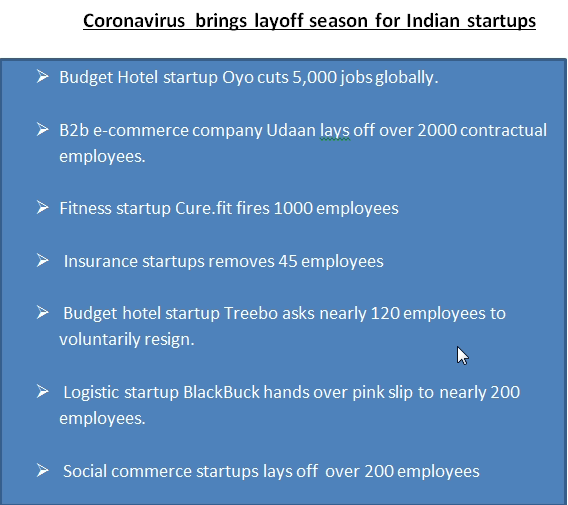 Coronavirus brings layoff season for Indian startups

➢ Budget Hotel startup Oyo cuts 5,000 jobs globally.

➢ B2b e-commerce company Udaan lays off over 2000 contractual employees.

➢ Fitness startup Cure.fit fires 1000 employees

➢ Insurance startups removes 45 employees

➢ Budget hotel startup Treebo asks nearly 120 employees to voluntarily resign.

➢ Logistic startup BlackBuck hands over pink slip to nearly 200 employees.

➢ Social commerce startups lays off over 200 employees